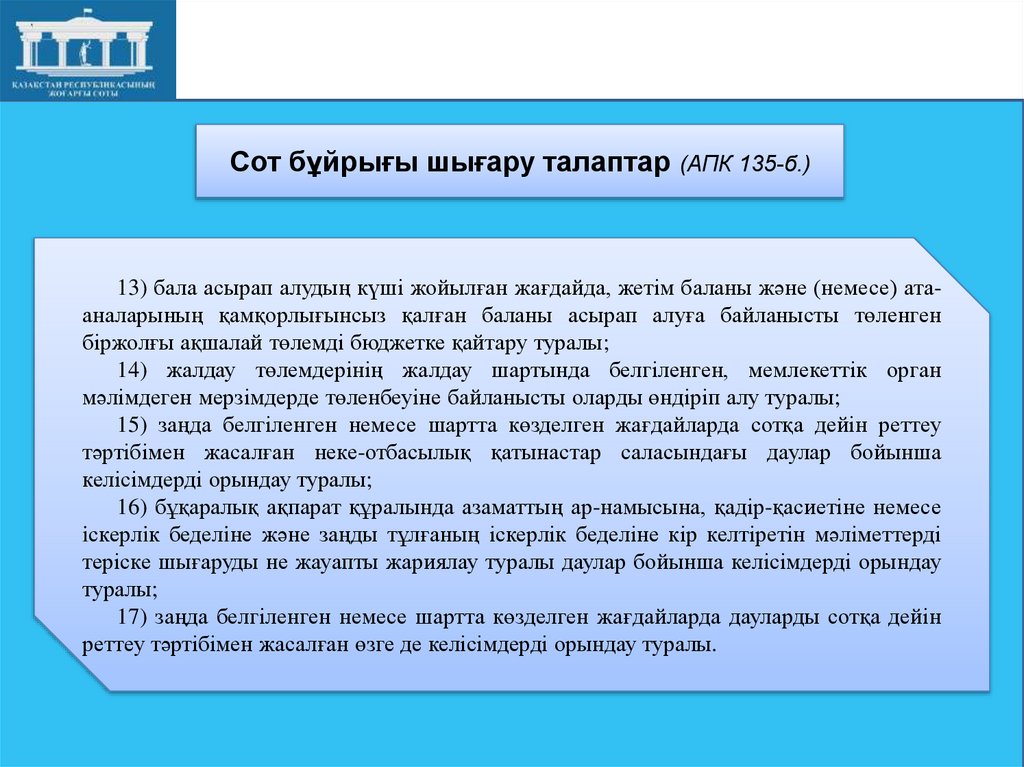 ҚАЗАҚСТАН РЕСПУБЛИКАСЫНЫҢ ЖОҒАРҒЫ СОТЫ

Сот бұйрығы шығару талаптар (АПК 135-б.)

13) бала асырап алудың күші жойылған жағдайда, жетім баланы және (немесе) ата-аналарының қамқорлығынсыз қалған баланы асырап алуға байланысты төленген біржолғы ақшалай төлемді бюджетке қайтару туралы;

14) жалдау төлемдерінің жалдау шартында белгіленген, мемлекеттік орган мәлімдеген мерзімдерде төленбеуіне байланысты оларды өндіріп алу туралы;

15) заңда белгіленген немесе шартта көзделген жағдайларда сотқа дейін реттеу тәртібімен жасалған неке-отбасылық қатынастар саласындағы даулар бойынша келісімдерді орындау туралы;

16) бұқаралық ақпарат құралында азаматтың ар-намысына, қадір-қасиетіне немесе іскерлік беделіне және заңды тұлғаның іскерлік беделіне кір келтіретін мәліметтерді теріске шығаруды не жауапты жариялау туралы даулар бойынша келісімдерді орындау туралы;

17) заңда белгіленген немесе шартта көзделген жағдайларда дауларды сотқа дейін реттеу тәртібімен жасалған өзге де келісімдерді орындау туралы.